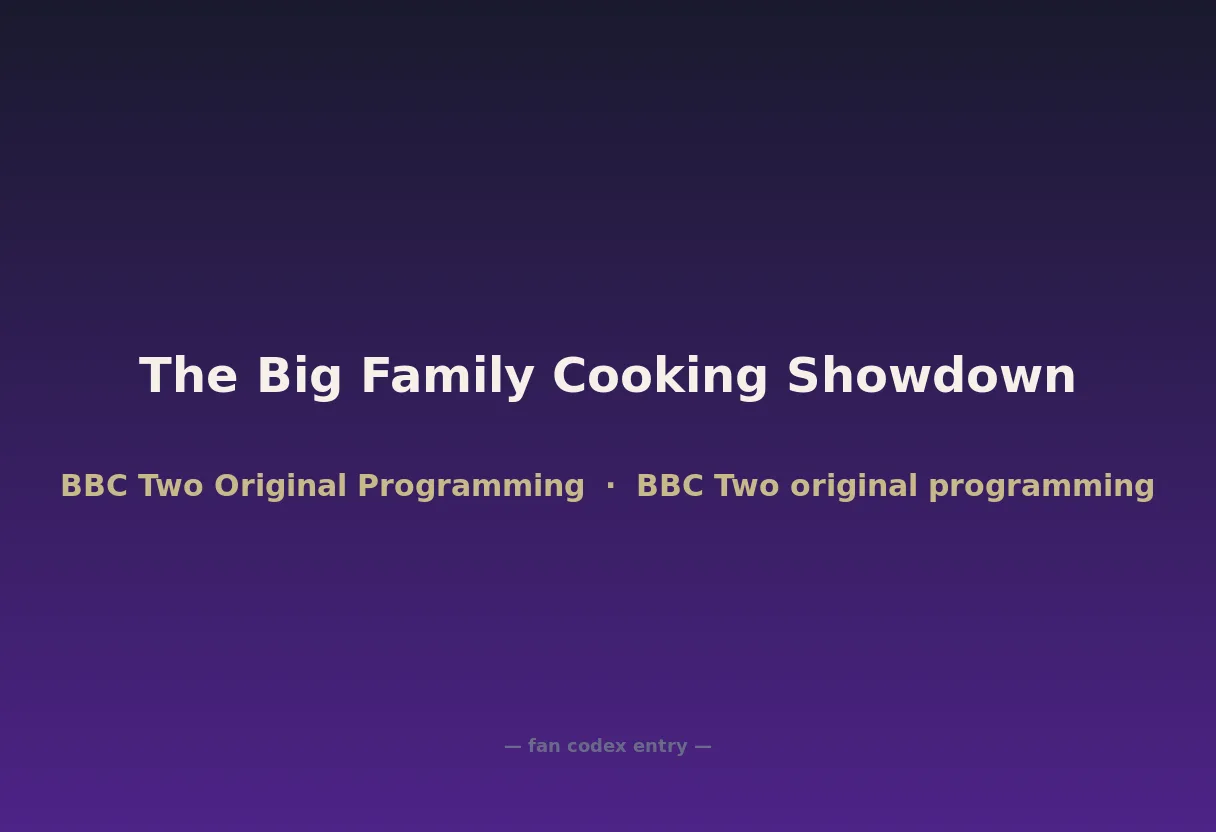 The Big Family Cooking Showdown

BBC Two Original Programming · BBC Two original programming

— fan codex entry —